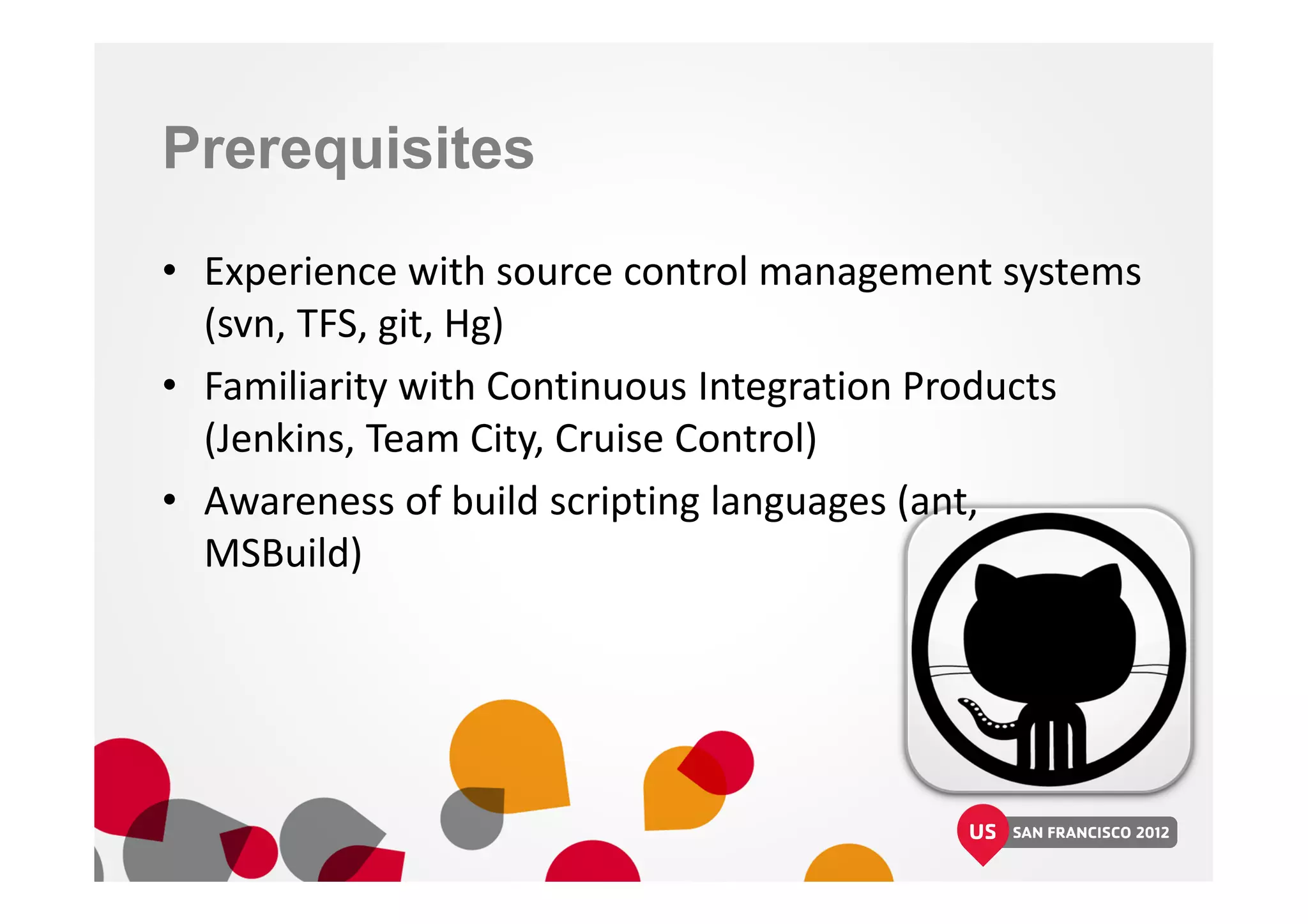 Prerequisites

• Experience with source control management systems (svn, TFS, git, Hg)
• Familiarity with Continuous Integration Products (Jenkins, Team City, Cruise Control)
• Awareness of build scripting languages (ant, MSBuild)

US SAN FRANCISCO 2012